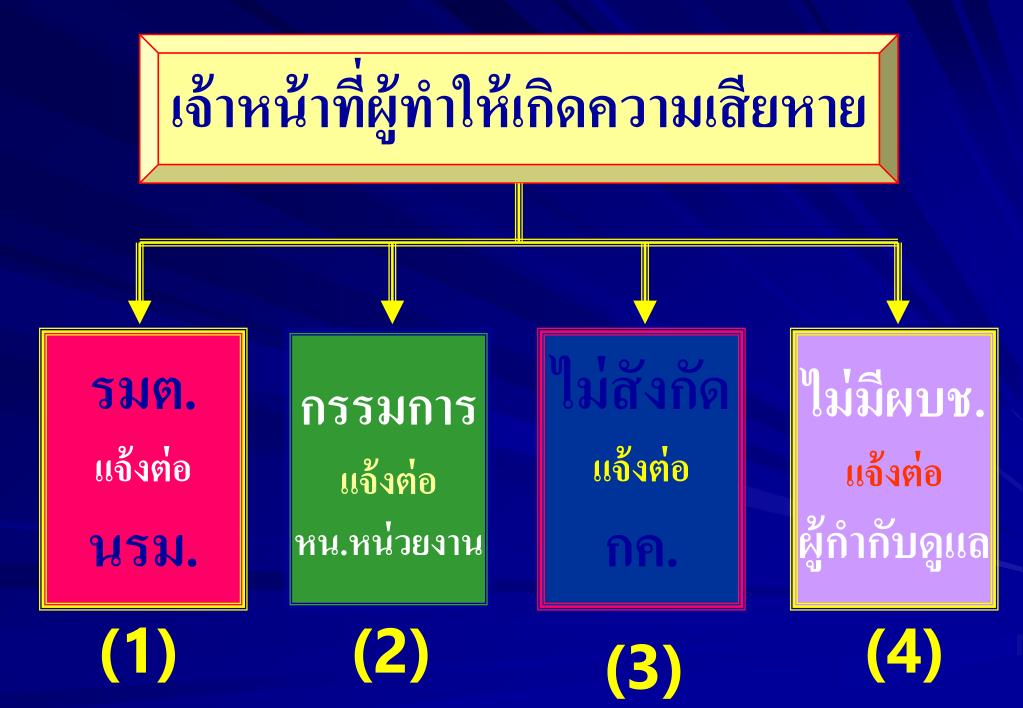 เจ้าหน้าที่ผู้ทำให้เกิดความเสียหาย

รมต.
แจ้งต่อ
นรม.

(1)

กรรมการ
แจ้งต่อ
หน.หน่วยงาน

(2)

ไม่สังกัด
แจ้งต่อ
กค.

(3)

ไม่มีผบช.
แจ้งต่อ
ผู้กำกับดูแล

(4)